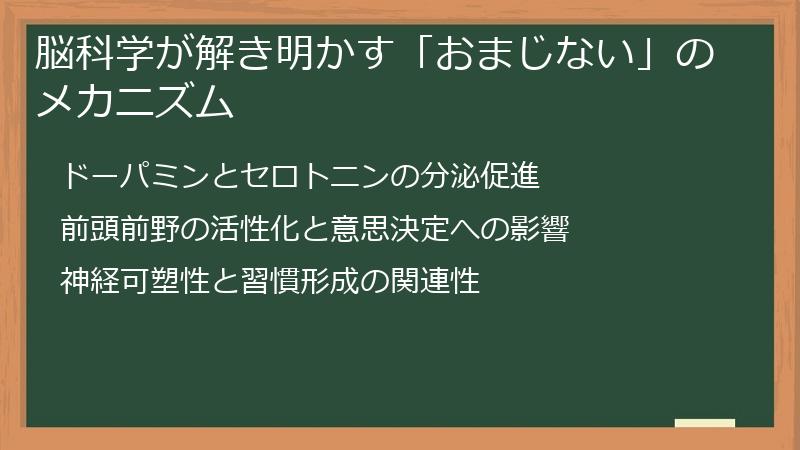 脳科学が解き明かす「おまじない」のメカニズム

ドーパミンとセロトニンの分泌促進

前頭前野の活性化と意思決定への影響

神経可塑性と習慣形成の関連性